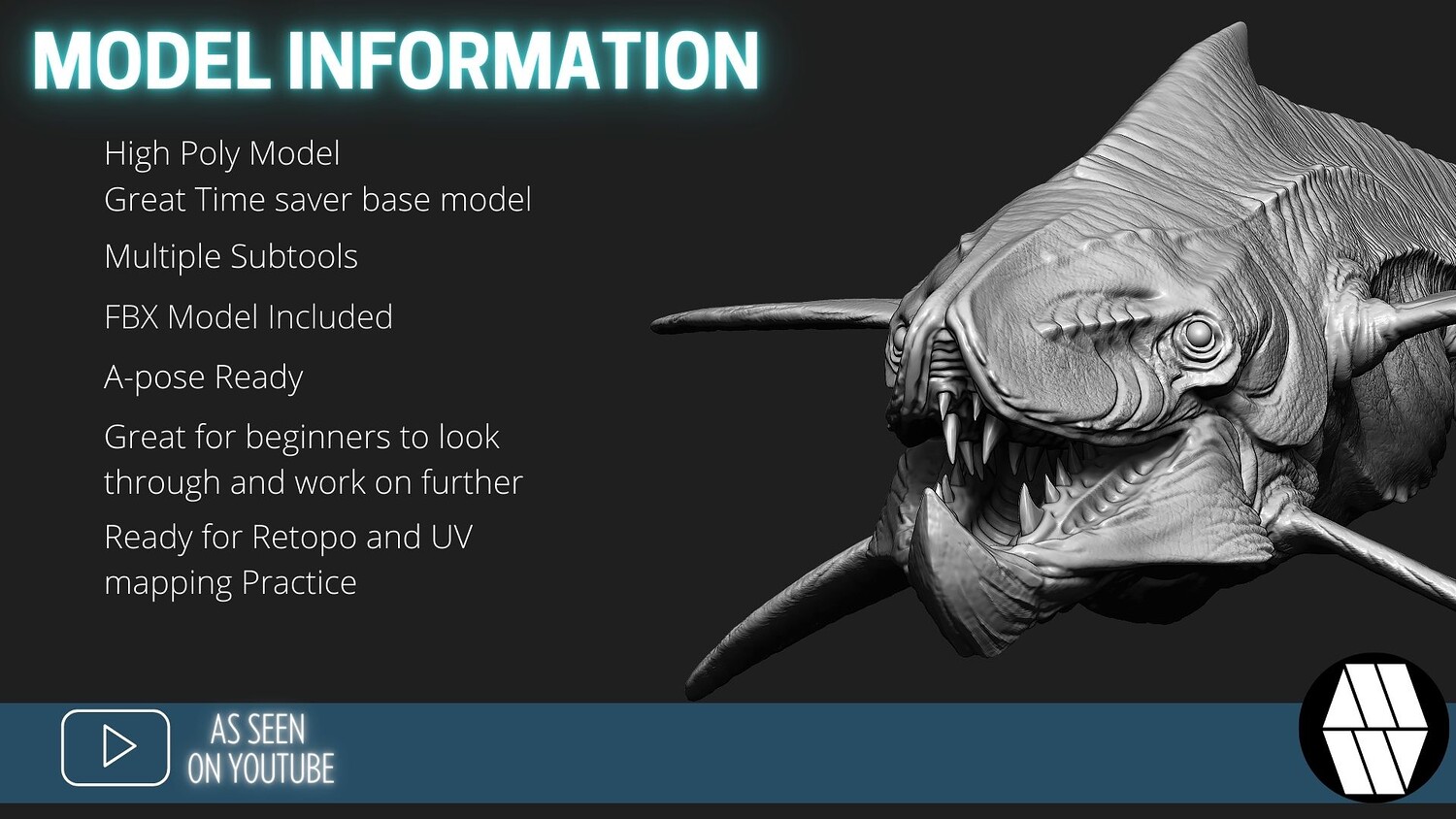 MODEL INFORMATION

High Poly Model
Great Time saver base model

Multiple Subtools

FBX Model Included

A-pose Ready

Great for beginners to look through and work on further

Ready for Retopo and UV mapping Practice

AS SEEN ON YOUTUBE